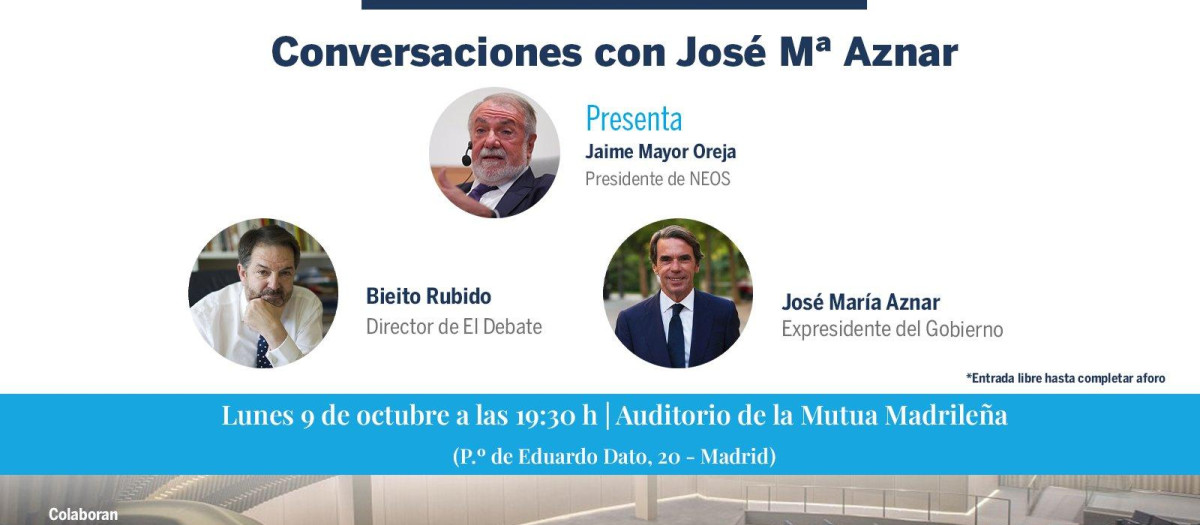 Conversaciones con José Mª Aznar

Presenta
Jaime Mayor Oreja
Presidente de NEOS

Bieito Rubido
Director de El Debate

José María Aznar
Expresidente del Gobierno

*Entrada libre hasta completar aforo

Lunes 9 de octubre a las 19:30 h | Auditorio de la Mutua Madrileña
(P.º de Eduardo Dato, 20 - Madrid)

Colaboran